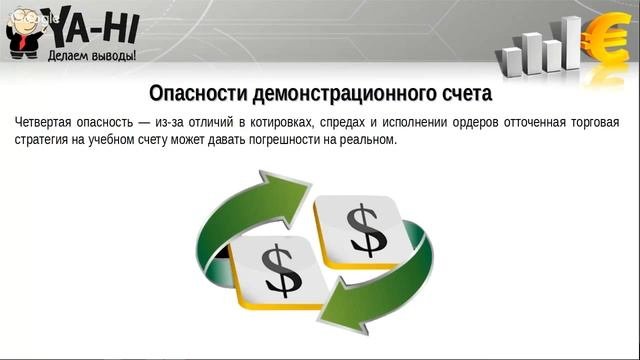 Google
YA-HI
Делаем выводы!

€

Опасности демонстрационного счета

Четвертая опасность — из-за отличий в котировках, спредах и исполнении ордеров отточенная торговая стратегия на учебном счету может давать погрешности на реальном.

$

$